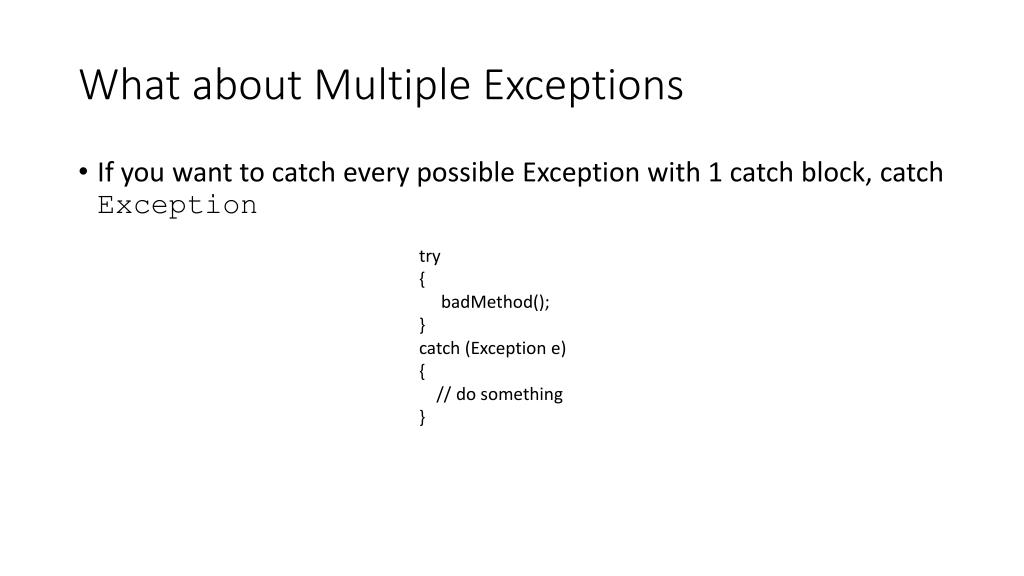 What about Multiple Exceptions

• If you want to catch every possible Exception with 1 catch block, catch Exception

try
{
    badMethod();
}
catch (Exception e)
{
    // do something
}